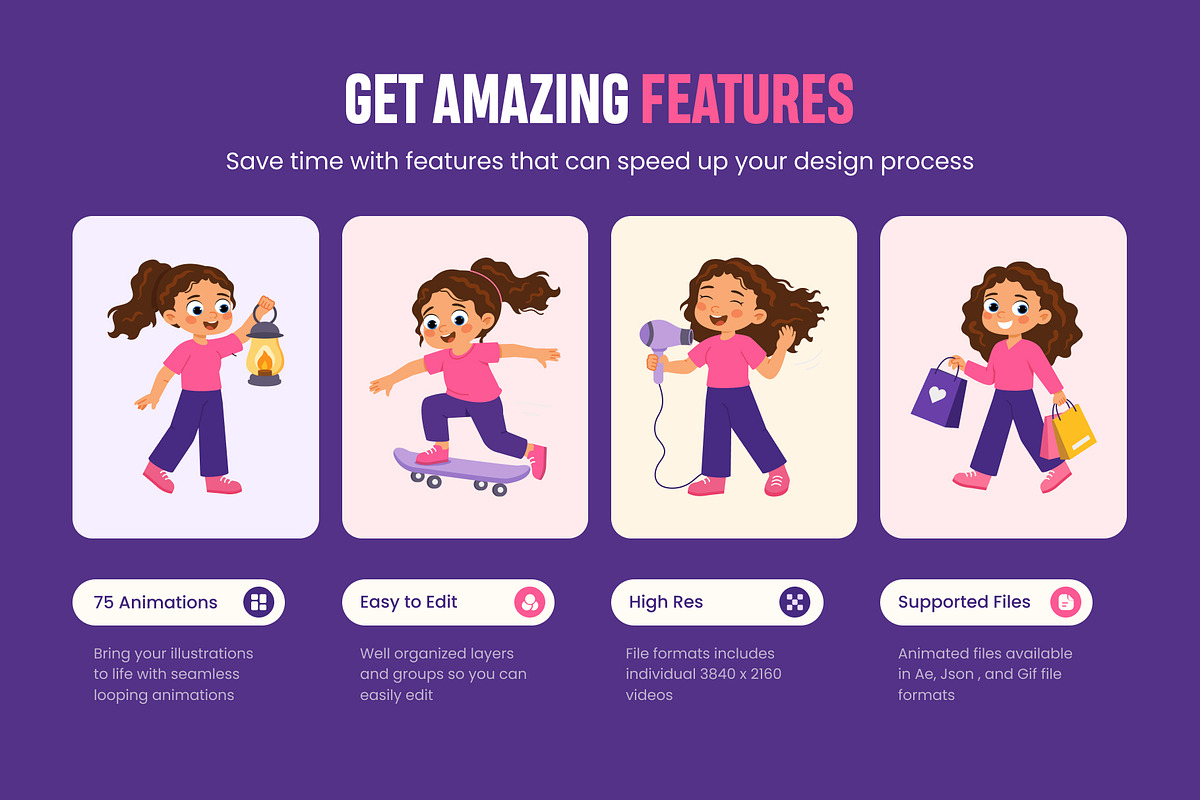 GET AMAZING FEATURES

Save time with features that can speed up your design process

75 Animations

Bring your illustrations to life with seamless looping animations

Easy to Edit

Well organized layers and groups so you can easily edit

High Res

File formats includes individual 3840 x 2160 videos

Supported Files

Animated files available in Ae, Json , and Gif file formats